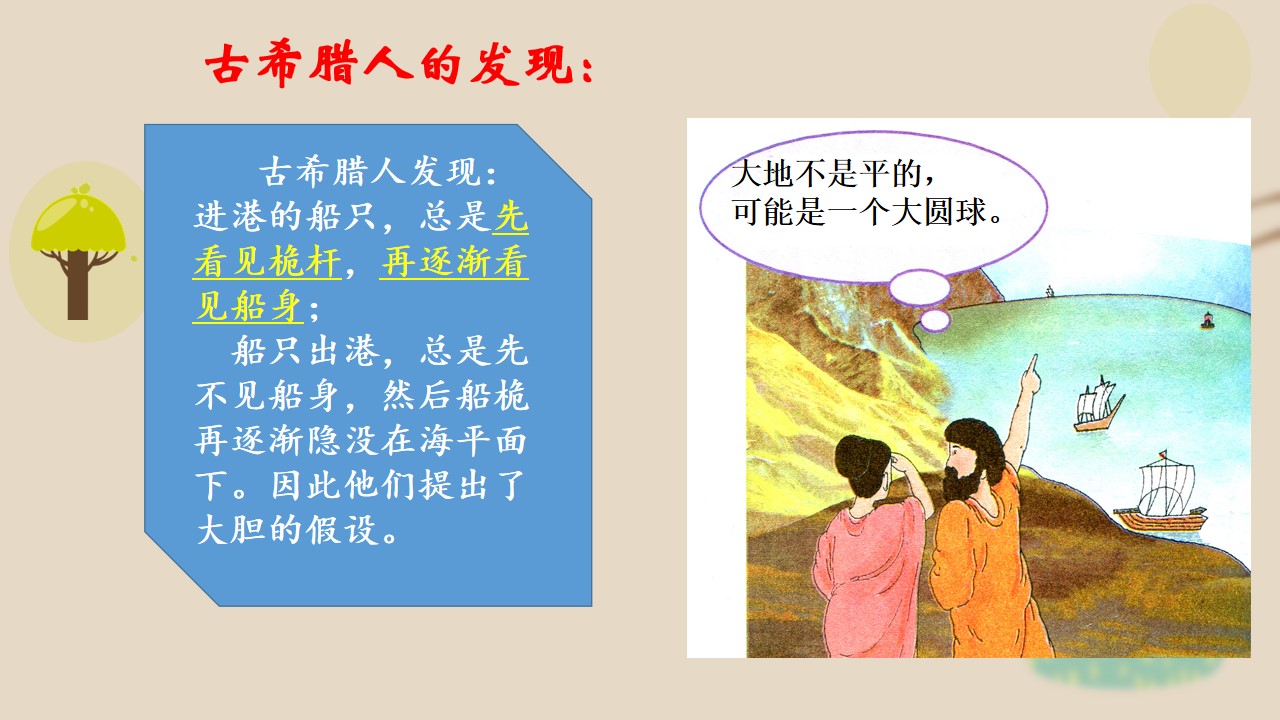 古希腊人的发现：

古希腊人发现：进港的船只，总是先看见桅杆，再逐渐看见船身；

船只出港，总是先不见船身，然后船桅再逐渐隐没在海平面下。因此他们提出了大胆的假设。

大地不是平的，
可能是一个大圆球。